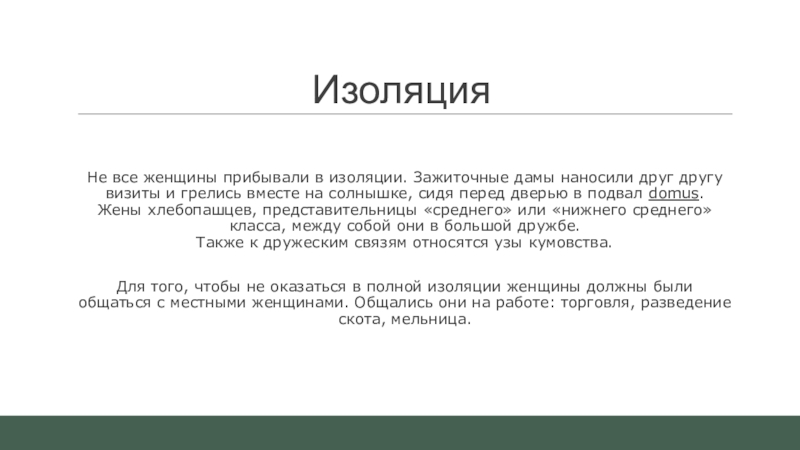 Изоляция

Не все женщины прибывали в изоляции. Зажиточные дамы наносили друг другу визиты и грелись вместе на солнышке, сидя перед дверью в подвал domus. Жены хлебопашцев, представительницы «среднего» или «нижнего среднего» класса, между собой они в большой дружбе. Также к дружеским связям относятся узы кумовства.

Для того, чтобы не оказаться в полной изоляции женщины должны были общаться с местными женщинами. Общались они на работе: торговля, разведение скота, мельница.